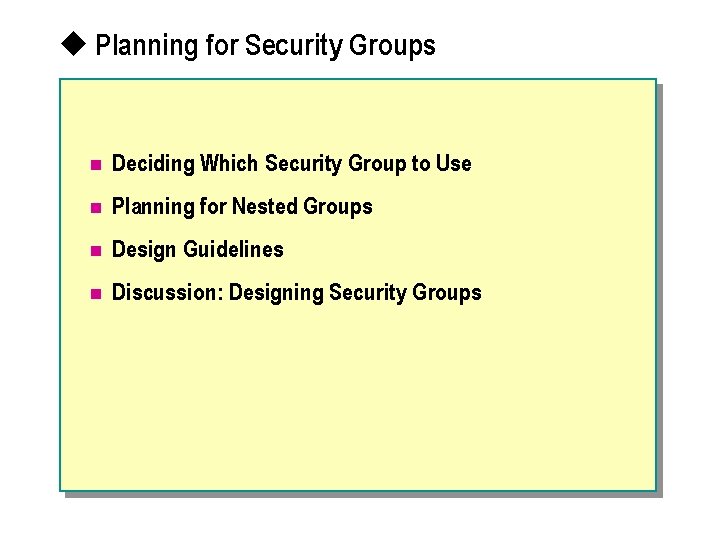 ◆ Planning for Security Groups

- Deciding Which Security Group to Use
- Planning for Nested Groups
- Design Guidelines
- Discussion: Designing Security Groups